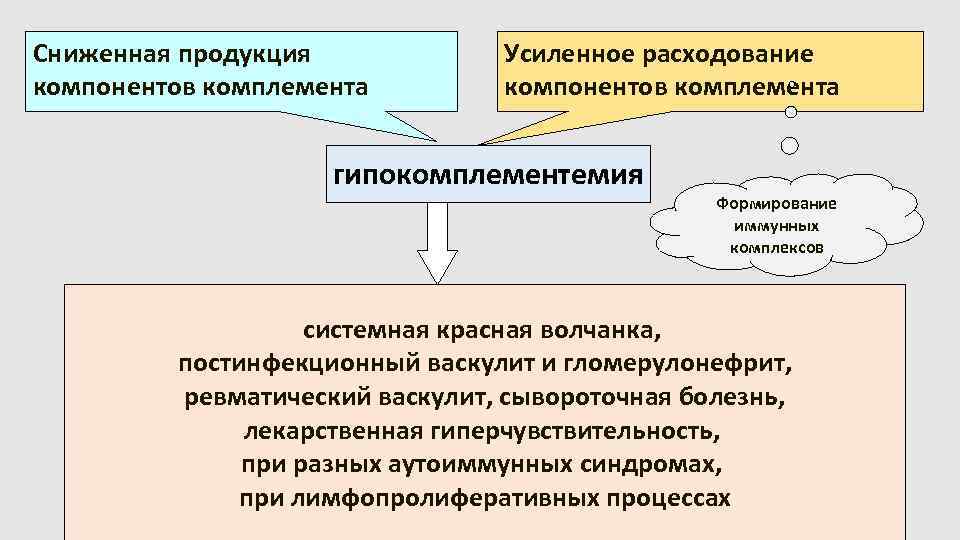 Сниженная продукция компонентов комплемента

Усиленное расходование компонентов комплемента

гипокомплементемия

Формирование иммунных комплексов

системная красная волчанка,
постинфекционный васкулит и гломерулонефрит,
ревматический васкулит, сывороточная болезнь,
лекарственная гиперчувствительность,
при разных аутоиммунных синдромах,
при лимфопролиферативных процессах